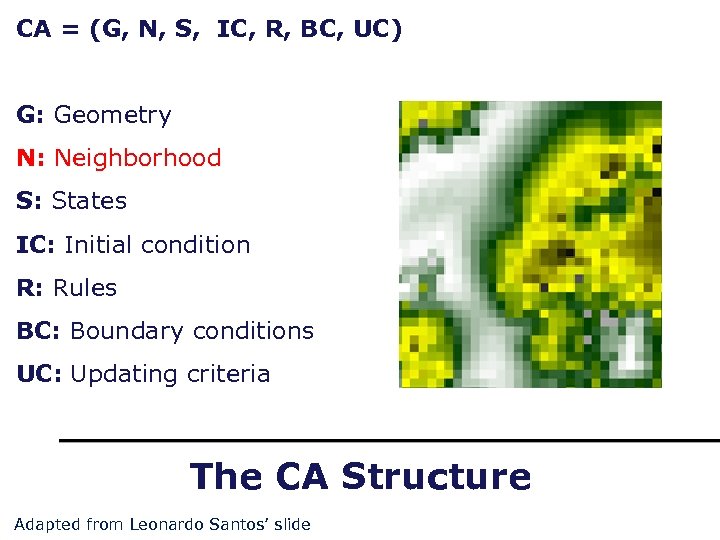 CA = (G, N, S, IC, R, BC, UC)

G: Geometry

N: Neighborhood

S: States

IC: Initial condition

R: Rules

BC: Boundary conditions

UC: Updating criteria

The CA Structure

Adapted from Leonardo Santos' slide